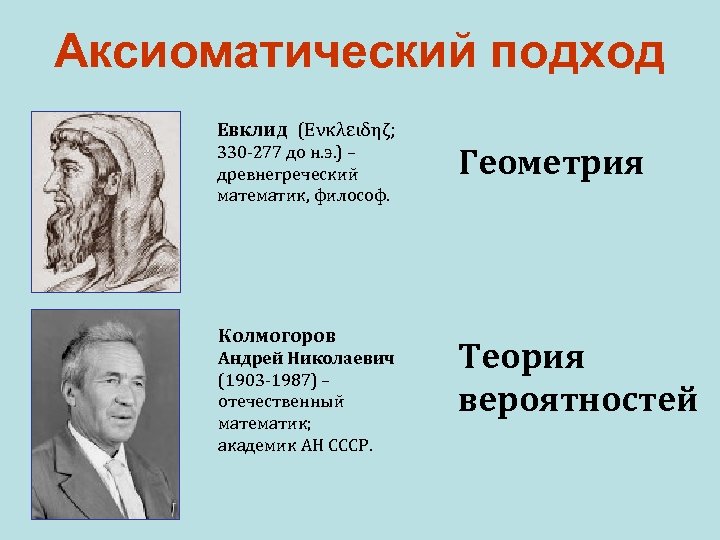 Аксиоматический подход

Евклид (Ενκλειδηζ; 330-277 до н.э.) – древнегреческий математик, философ.

Геометрия

Колмогоров Андрей Николаевич (1903-1987) – отечественный математик; академик АН СССР.

Теория вероятностей